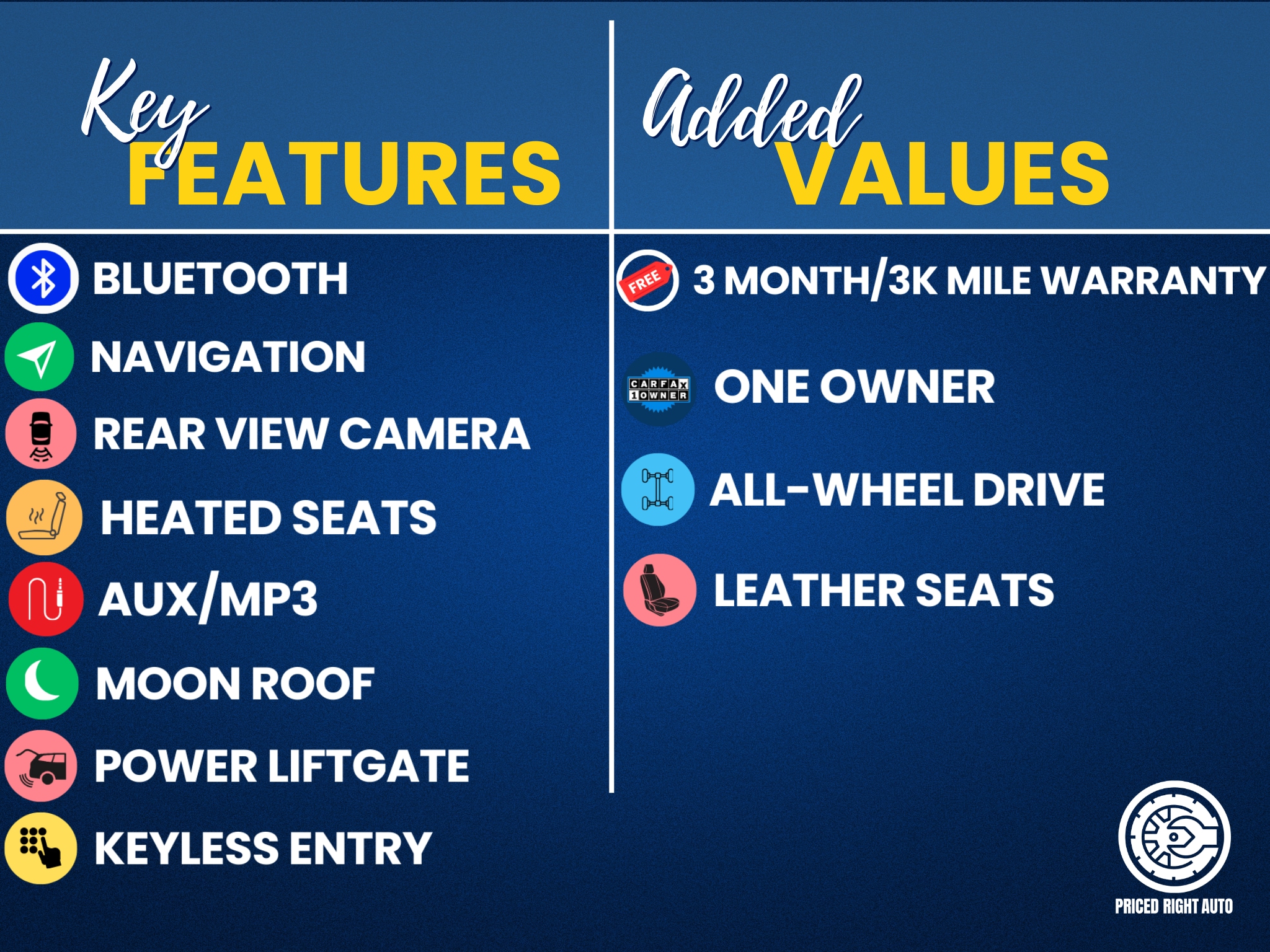 Key FEATURES

BLUETOOTH
NAVIGATION
REAR VIEW CAMERA
HEATED SEATS
AUX/MP3
MOON ROOF
POWER LIFTGATE
KEYLESS ENTRY

Added VALUES

FREE
3 MONTH/3K MILE WARRANTY
CARFAX 1OWNER
ONE OWNER
ALL-WHEEL DRIVE
LEATHER SEATS

PRICED RIGHT AUTO